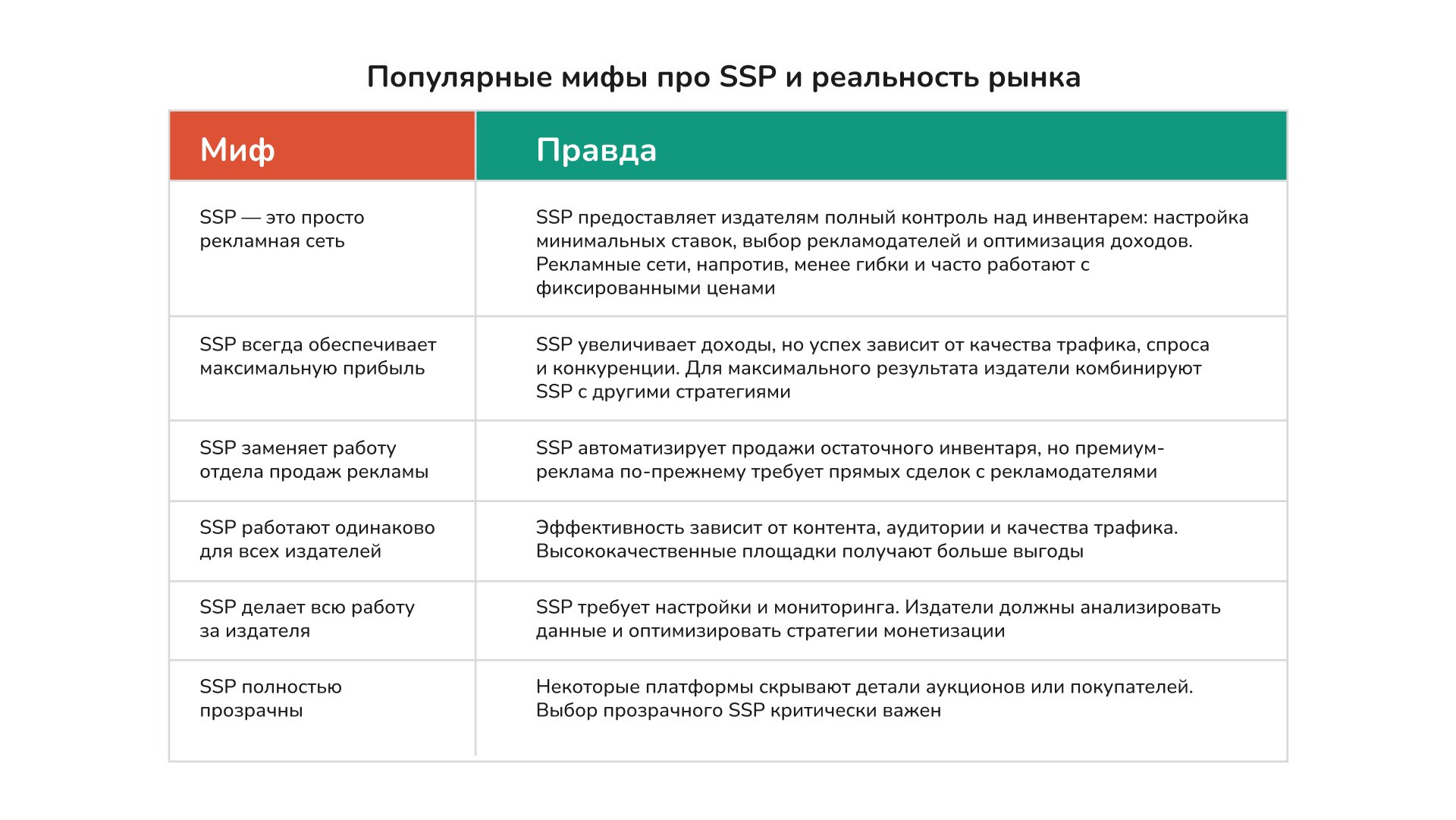 Популярные мифы про SSP и реальность рынка

| Миф | Правда |
|---|---|
| SSP — это просто рекламная сеть | SSP предоставляет издателям полный контроль над инвентарем: настройка минимальных ставок, выбор рекламодателей и оптимизация доходов. Рекламные сети, напротив, менее гибки и часто работают с фиксированными ценами |
| SSP всегда обеспечивает максимальную прибыль | SSP увеличивает доходы, но успех зависит от качества трафика, спроса и конкуренции. Для максимального результата издатели комбинируют SSP с другими стратегиями |
| SSP заменяет работу отдела продаж рекламы | SSP автоматизирует продажи остаточного инвентаря, но премиум-реклама по-прежнему требует прямых сделок с рекламодателями |
| SSP работают одинаково для всех издателей | Эффективность зависит от контента, аудитории и качества трафика. Высококачественные площадки получают больше выгоды |
| SSP делает всю работу за издателя | SSP требует настройки и мониторинга. Издатели должны анализировать данные и оптимизировать стратегии монетизации |
| SSP полностью прозрачны | Некоторые платформы скрывают детали аукционов или покупателей. Выбор прозрачного SSP критически важен |